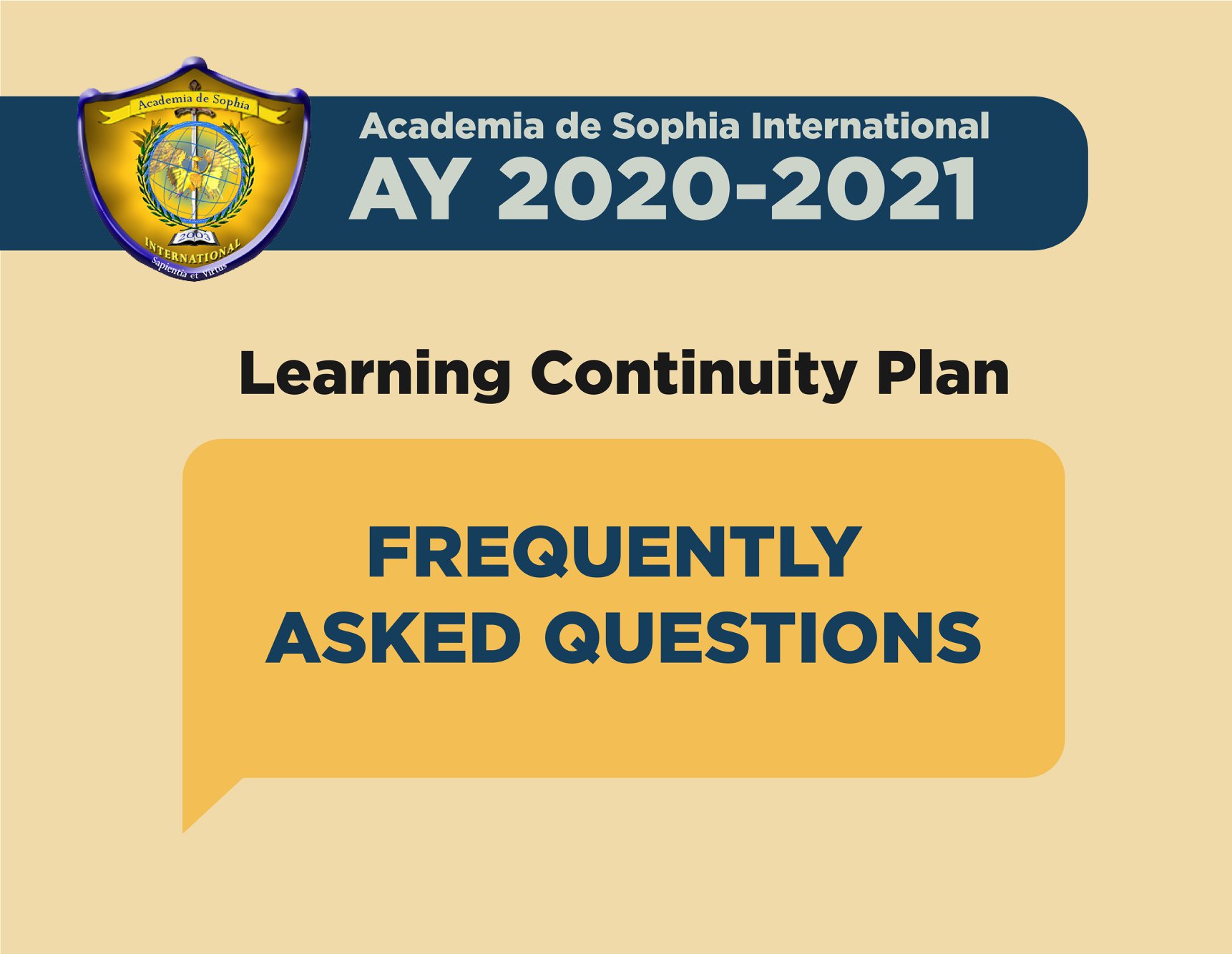 Academia de Sophia
2003
INTERNATIONAL
Sapientia et Virtus

Academia de Sophia International
AY 2020-2021

Learning Continuity Plan

FREQUENTLY ASKED QUESTIONS